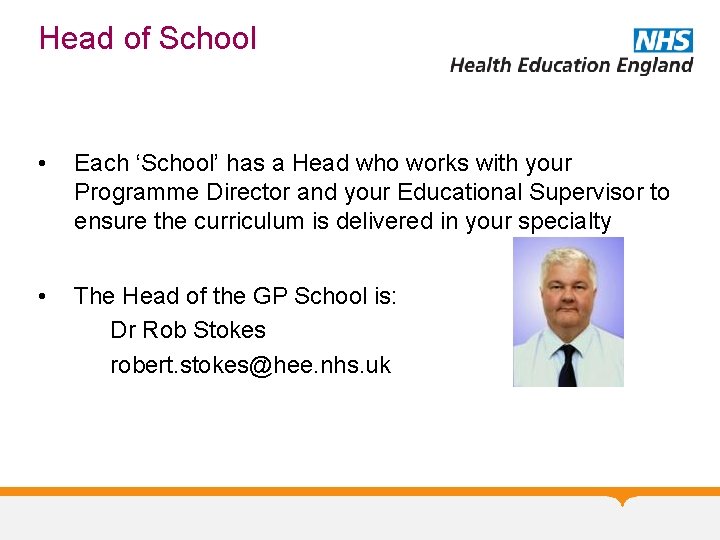 Head of School

NHS
Health Education England

• Each ‘School’ has a Head who works with your Programme Director and your Educational Supervisor to ensure the curriculum is delivered in your specialty

• The Head of the GP School is:
Dr Rob Stokes
robert.stokes@hee.nhs.uk